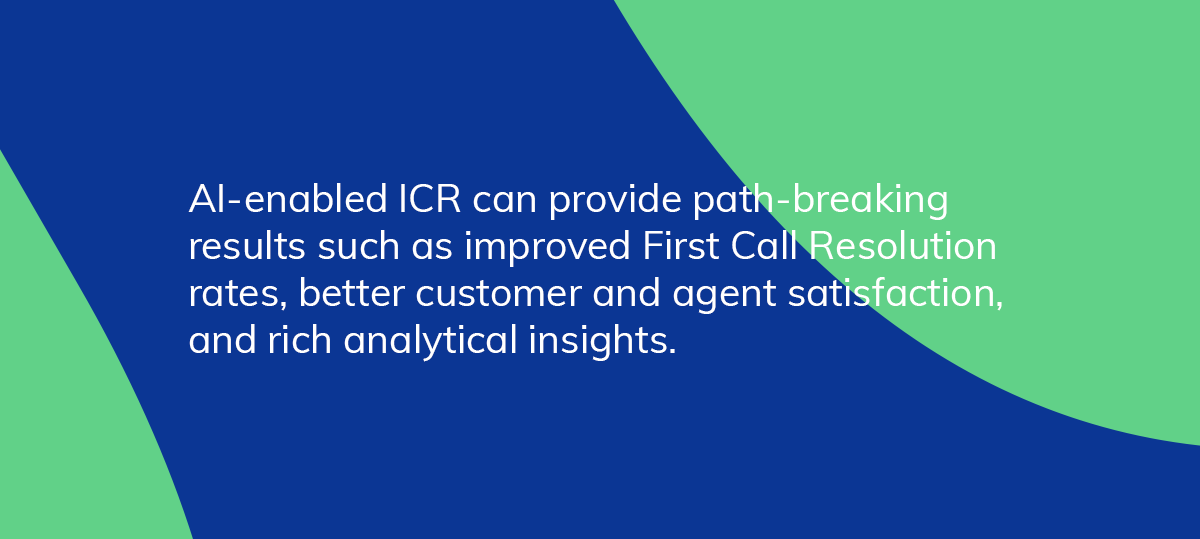 AI-enabled ICR can provide path-breaking results such as improved First Call Resolution rates, better customer and agent satisfaction, and rich analytical insights.